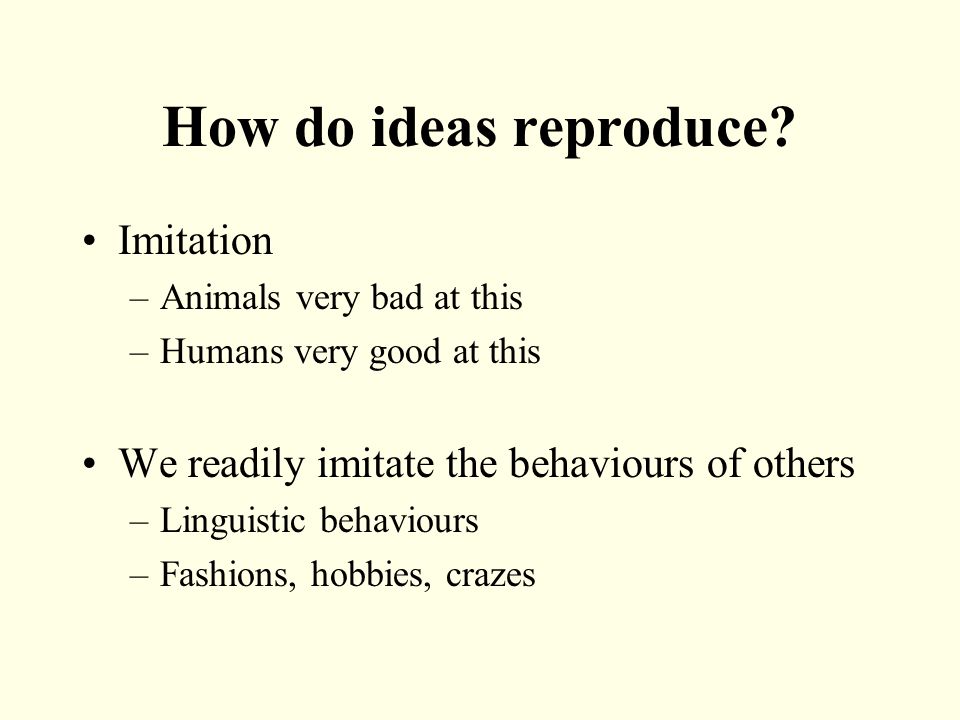 How do ideas reproduce?

• Imitation
– Animals very bad at this
– Humans very good at this

• We readily imitate the behaviours of others
– Linguistic behaviours
– Fashions, hobbies, crazes